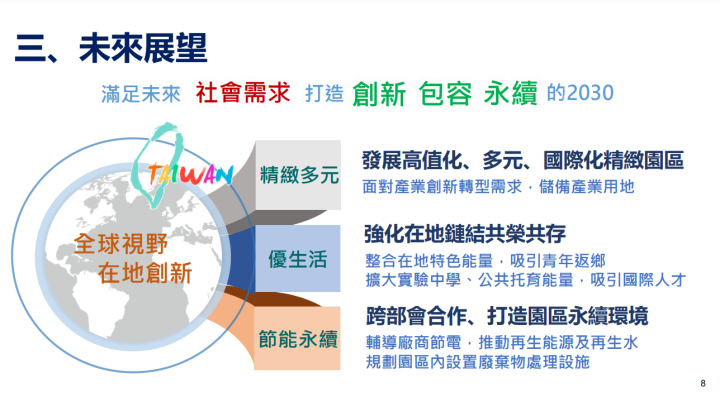 三、未來展望

滿足未來 社會需求 打造 創新 包容 永續 的2030

TAIWAN

全球視野
在地創新

精緻多元

發展高值化、多元、國際化精緻園區
面對產業創新轉型需求，儲備產業用地

優生活

強化在地鏈結共榮共存
整合在地特色能量，吸引青年返鄉
擴大實驗中學、公共托育能量，吸引國際人才

節能永續

跨部會合作、打造園區永續環境
輔導廠商節電，推動再生能源及再生水
規劃園區內設置廢棄物處理設施

8